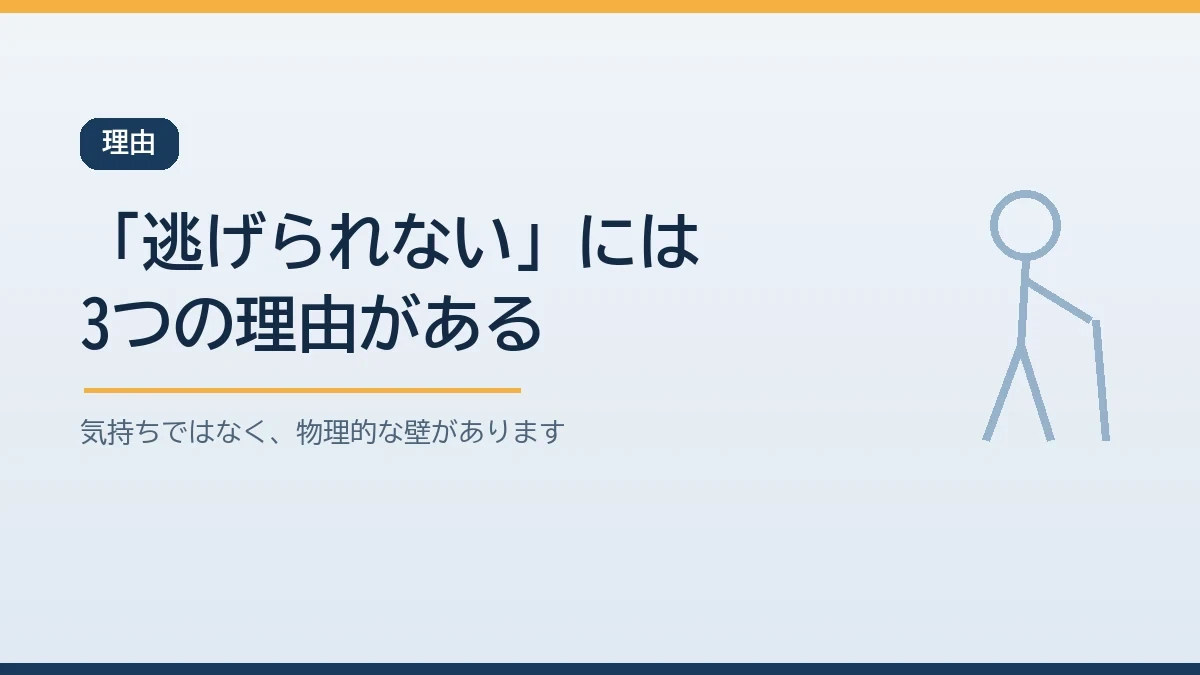 理由

「逃げられない」には
3つの理由がある

気持ちではなく、物理的な壁があります